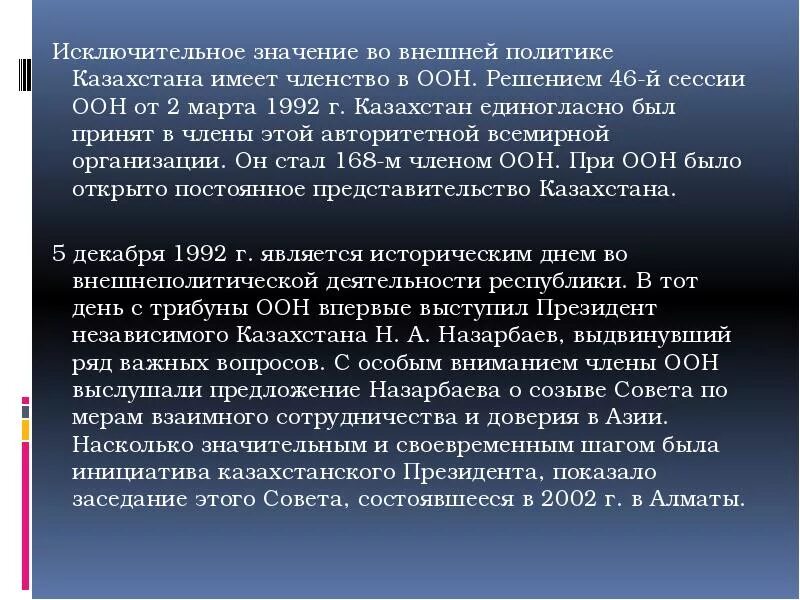 Исключительное значение во внешней политике Казахстана имеет членство в ООН. Решением 46-й сессии ООН от 2 марта 1992 г. Казахстан единогласно был принят в члены этой авторитетной всемирной организации. Он стал 168-м членом ООН. При ООН было открыто постоянное представительство Казахстана.

5 декабря 1992 г. является историческим днем во внешнеполитической деятельности республики. В тот день с трибуны ООН впервые выступил Президент независимого Казахстана Н. А. Назарбаев, выдвинувший ряд важных вопросов. С особым вниманием члены ООН выслушали предложение Назарбаева о созыве Совета по мерам взаимного сотрудничества и доверия в Азии. Насколько значительным и своевременным шагом была инициатива казахстанского Президента, показало заседание этого Совета, состоявшееся в 2002 г. в Алматы.